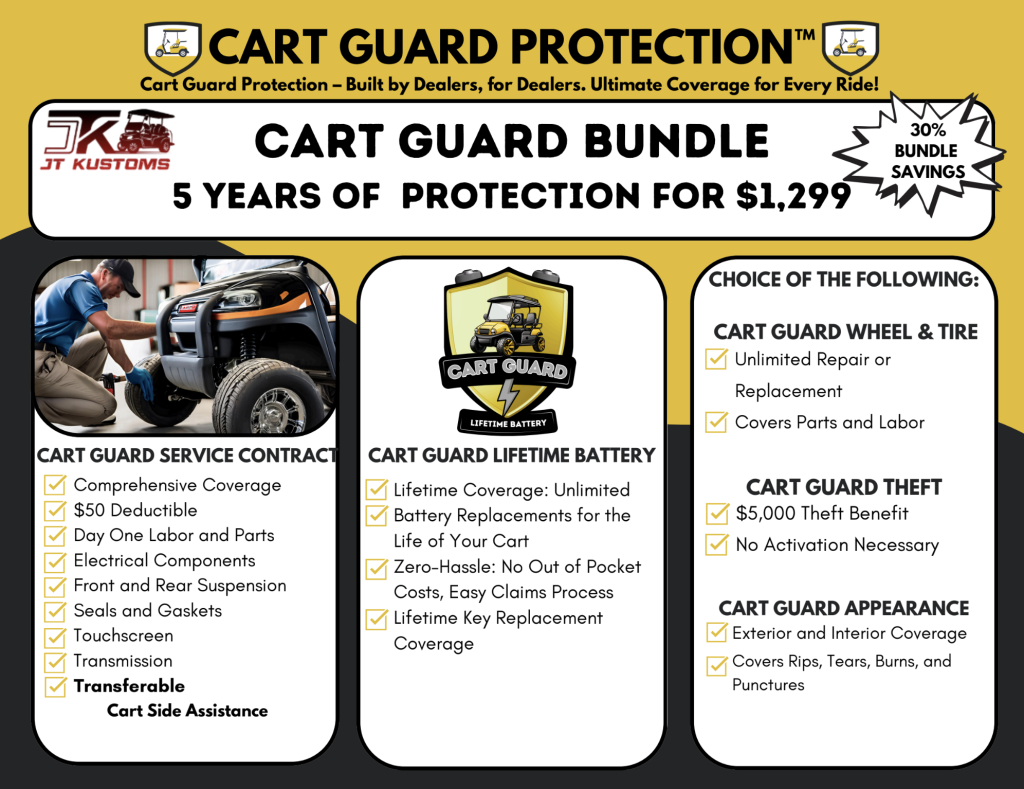 CART GUARD PROTECTION™

Cart Guard Protection – Built by Dealers, for Dealers. Ultimate Coverage for Every Ride!

JK JT KUSTOMS

CART GUARD BUNDLE

5 YEARS OF PROTECTION FOR $1,299

30% BUNDLE SAVINGS

CART GUARD SERVICE CONTRACT
Comprehensive Coverage
$50 Deductible
Day One Labor and Parts
Electrical Components
Front and Rear Suspension
Seals and Gaskets
Touchscreen
Transmission
Transferable
Cart Side Assistance

CART GUARD
LIFETIME BATTERY

CART GUARD LIFETIME BATTERY
Lifetime Coverage: Unlimited Battery Replacements for the Life of Your Cart
Zero-Hassle: No Out of Pocket Costs, Easy Claims Process
Lifetime Key Replacement Coverage

CHOICE OF THE FOLLOWING:

CART GUARD WHEEL & TIRE
Unlimited Repair or Replacement
Covers Parts and Labor

CART GUARD THEFT
$5,000 Theft Benefit
No Activation Necessary

CART GUARD APPEARANCE
Exterior and Interior Coverage
Covers Rips, Tears, Burns, and Punctures